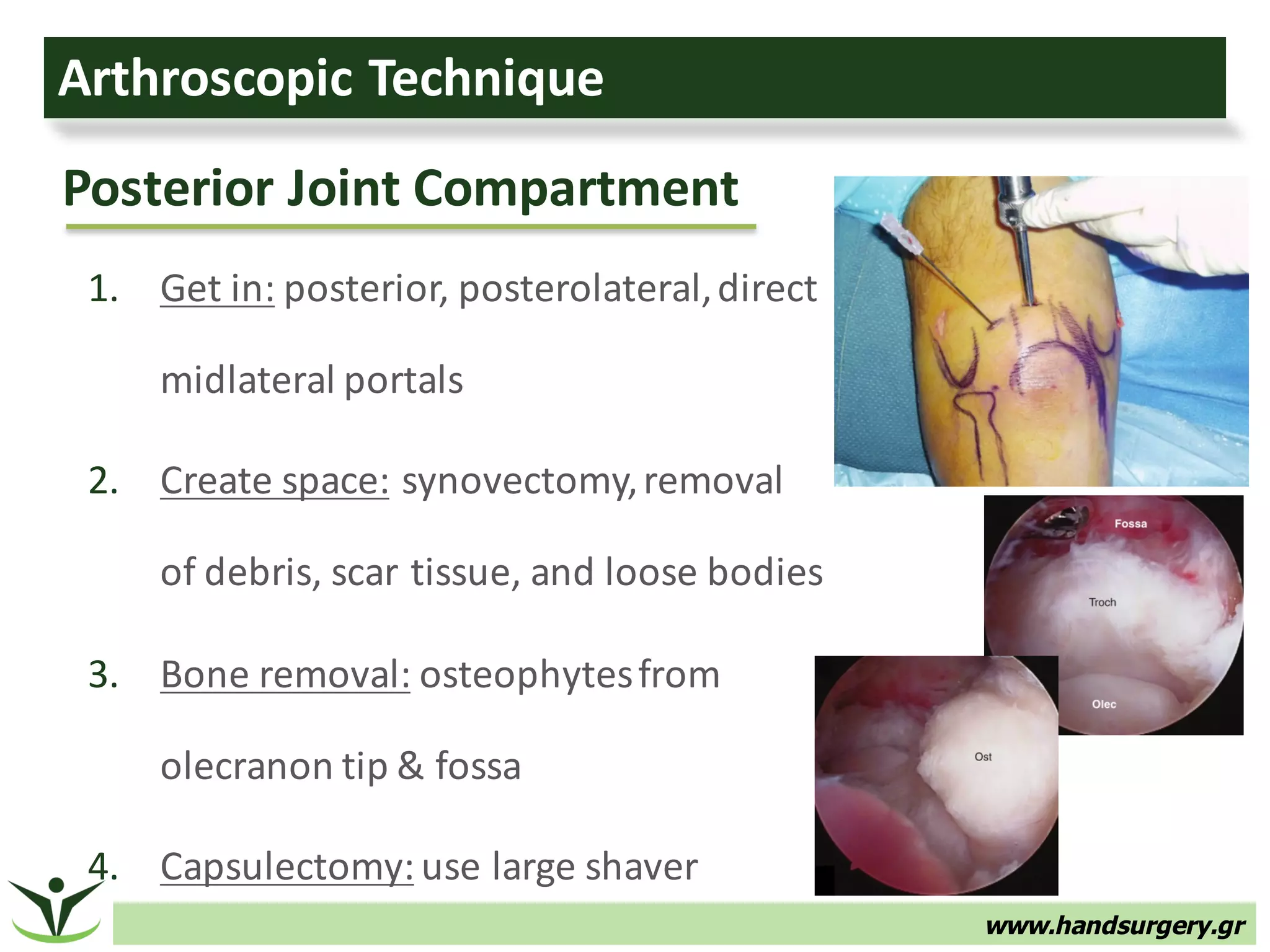 Arthroscopic Technique

Posterior Joint Compartment

1. Get in: posterior, posterolateral, direct midlateral portals

2. Create space: synovectomy, removal of debris, scar tissue, and loose bodies

3. Bone removal: osteophytes from olecranon tip & fossa

4. Capsulectomy: use large shaver

Fossa

Troch

Olec

Ost

www.handsurgery.gr